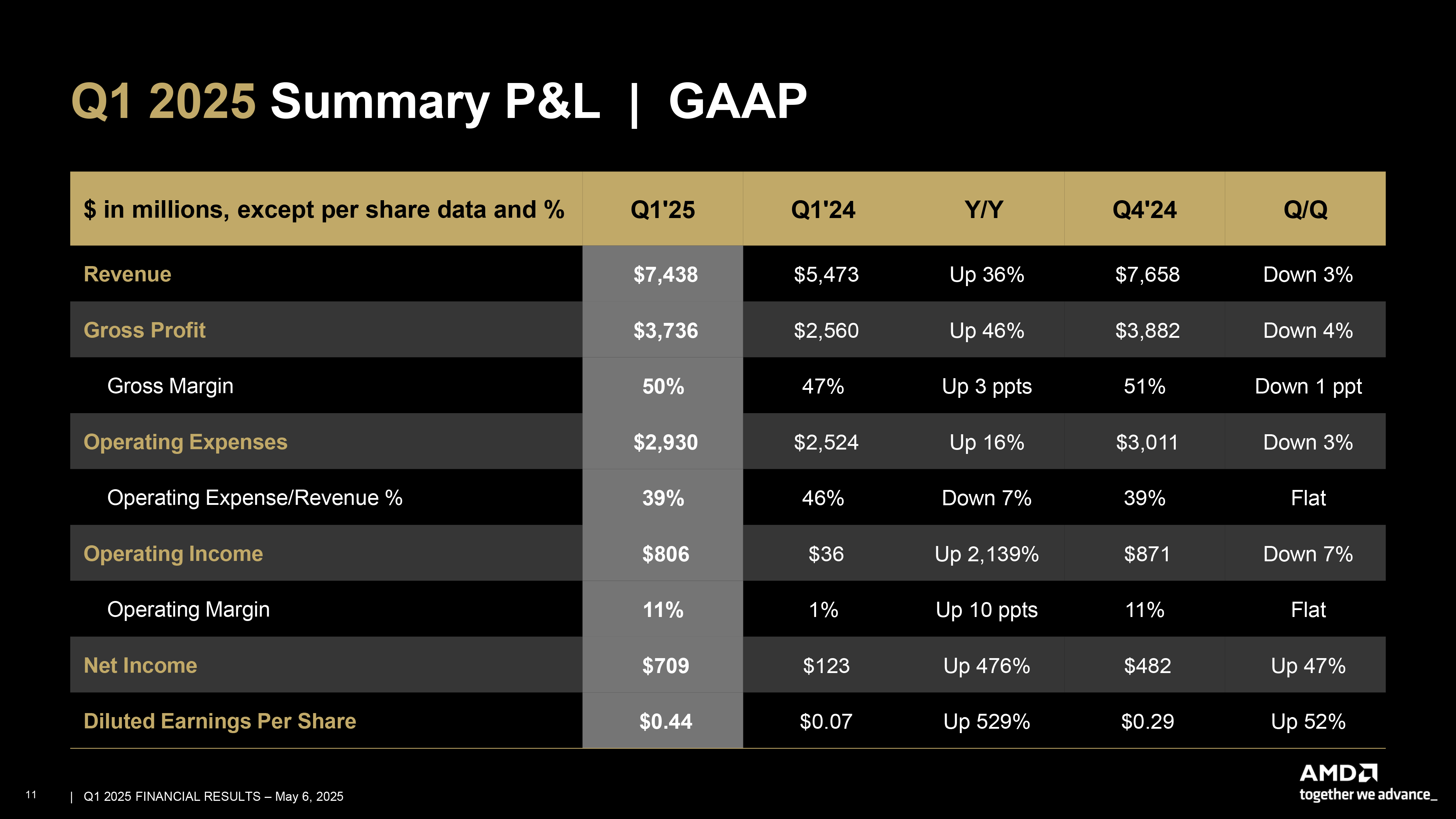 Q1 2025 Summary P&L | GAAP

| $ in millions, except per share data and % | Q1'25 | Q1'24 | Y/Y | Q4'24 | Q/Q |
|---|---|---|---|---|---|
| Revenue | $7,438 | $5,473 | Up 36% | $7,658 | Down 3% |
| Gross Profit | $3,736 | $2,560 | Up 46% | $3,882 | Down 4% |
| Gross Margin | 50% | 47% | Up 3 ppts | 51% | Down 1 ppt |
| Operating Expenses | $2,930 | $2,524 | Up 16% | $3,011 | Down 3% |
| Operating Expense/Revenue % | 39% | 46% | Down 7% | 39% | Flat |
| Operating Income | $806 | $36 | Up 2,139% | $871 | Down 7% |
| Operating Margin | 11% | 1% | Up 10 ppts | 11% | Flat |
| Net Income | $709 | $123 | Up 476% | $482 | Up 47% |
| Diluted Earnings Per Share | $0.44 | $0.07 | Up 529% | $0.29 | Up 52% |

11 | Q1 2025 FINANCIAL RESULTS – May 6, 2025

AMD
together we advance_